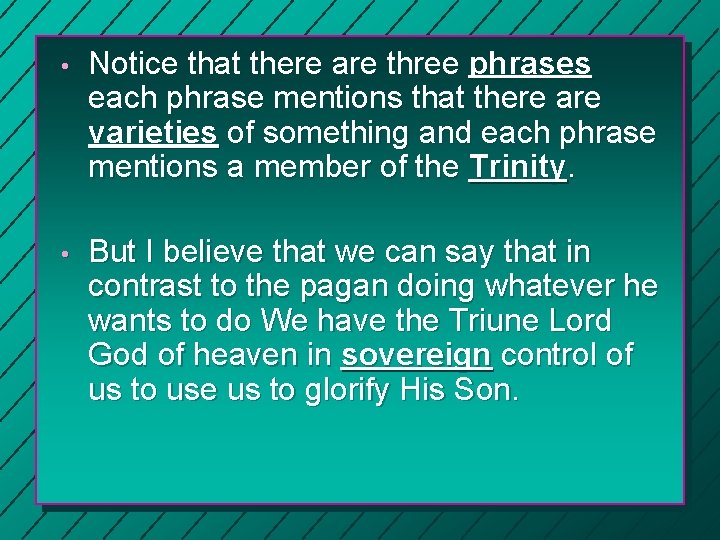 • Notice that there are three phrases each phrase mentions that there are varieties of something and each phrase mentions a member of the Trinity.

• But I believe that we can say that in contrast to the pagan doing whatever he wants to do We have the Triune Lord God of heaven in sovereign control of us to use us to glorify His Son.